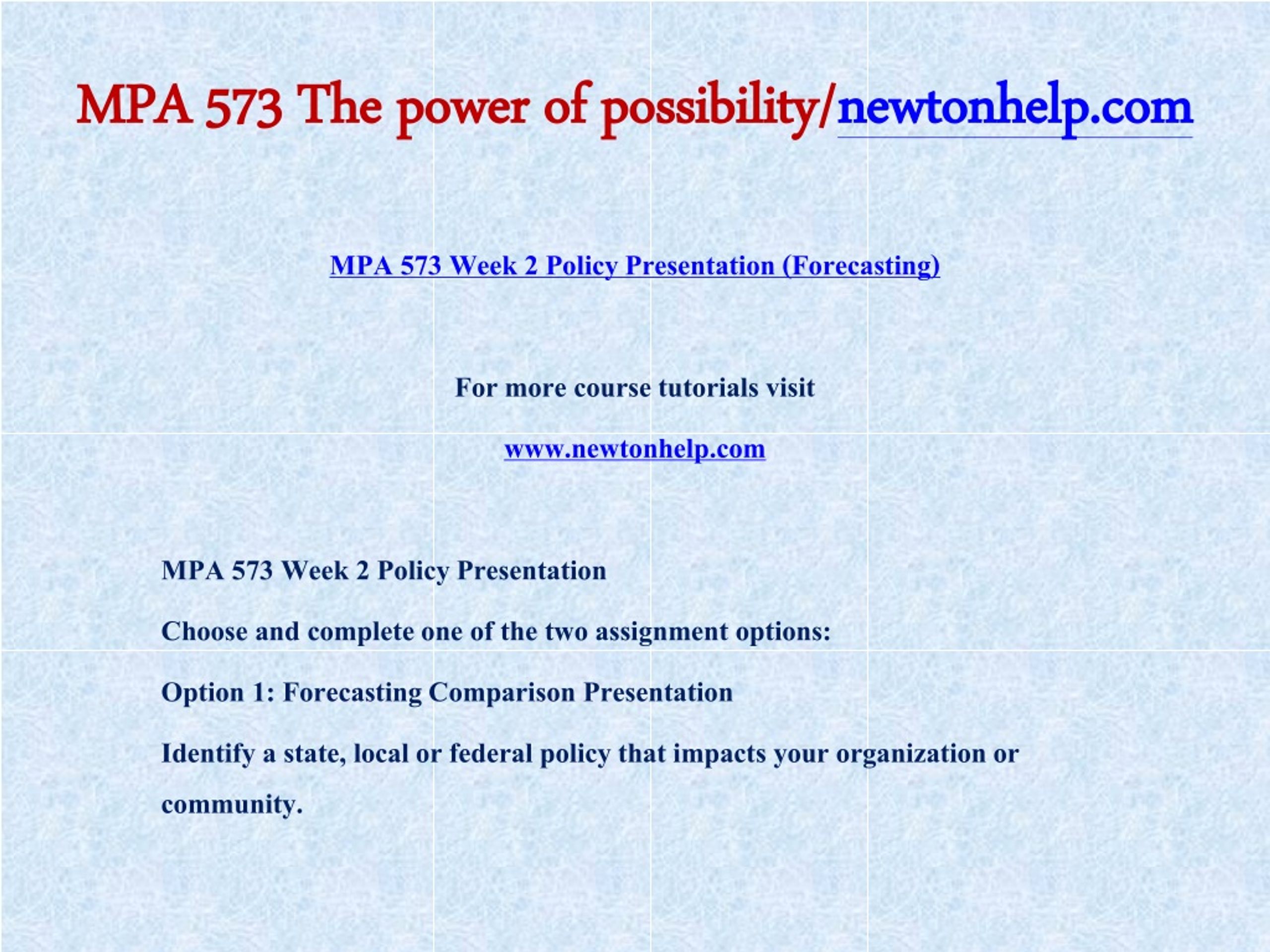 MPA 573 The power of possibility/newtonhelp.com

MPA 573 Week 2 Policy Presentation (Forecasting)

For more course tutorials visit

www.newtonhelp.com

MPA 573 Week 2 Policy Presentation

Choose and complete one of the two assignment options:

Option 1: Forecasting Comparison Presentation

Identify a state, local or federal policy that impacts your organization or community.